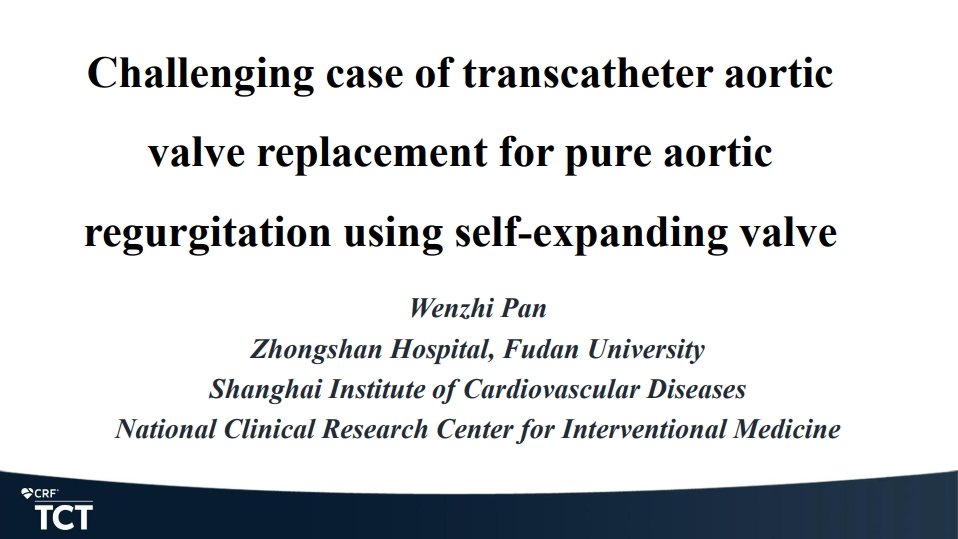 Challenging case of transcatheter aortic valve replacement for pure aortic regurgitation using self-expanding valve

Wenzhi Pan
Zhongshan Hospital, Fudan University
Shanghai Institute of Cardiovascular Diseases
National Clinical Research Center for Interventional Medicine

CRF
TCT